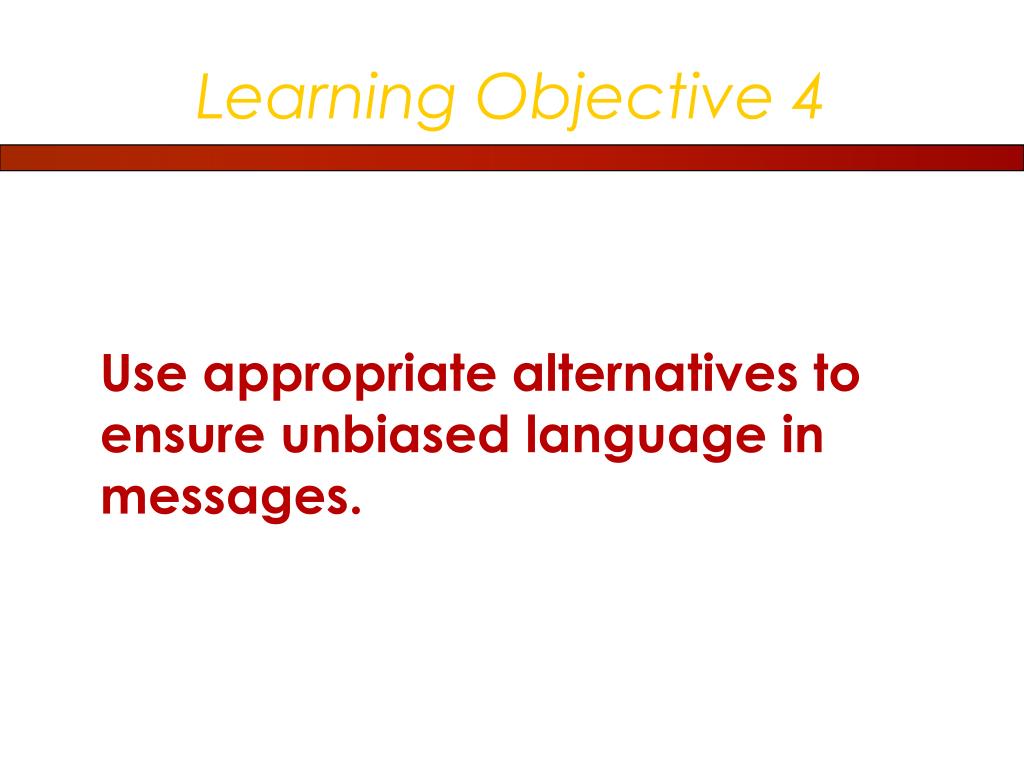 Learning Objective 4

Use appropriate alternatives to ensure unbiased language in messages.